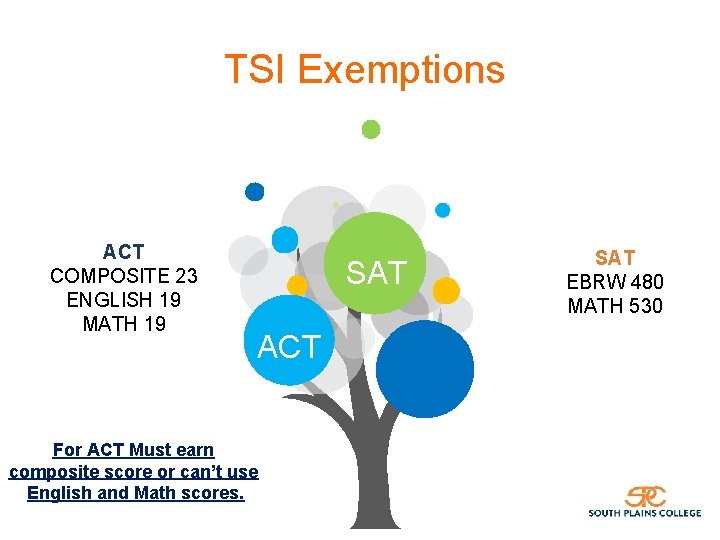 TSI Exemptions

ACT
COMPOSITE 23
ENGLISH 19
MATH 19

SAT

ACT

SAT
EBRW 480
MATH 530

For ACT Must earn composite score or can't use English and Math scores.

SPC
SOUTH PLAINS COLLEGE